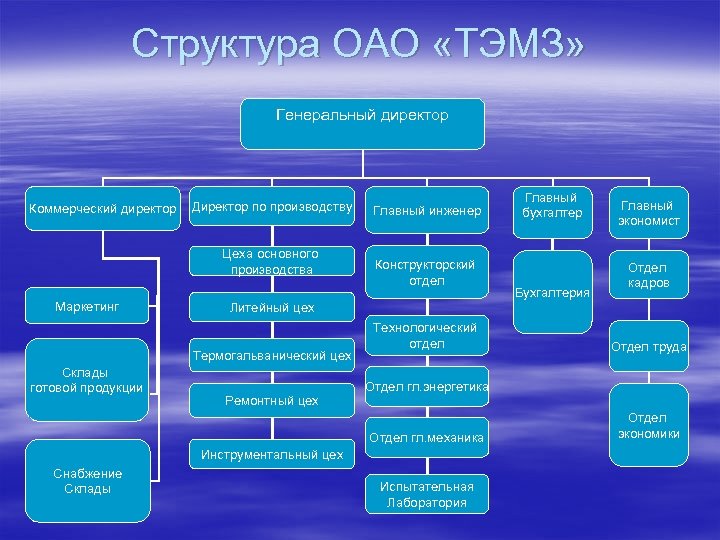 Структура ОАО «ТЭМЗ»

Генеральный директор

Коммерческий директор

Маркетинг

Склады готовой продукции

Снабжение Склады

Директор по производству

Цеха основного производства

Литейный цех

Термогальванический цех

Ремонтный цех

Инструментальный цех

Главный инженер

Конструкторский отдел

Технологический отдел

Отдел гл.энергетика

Отдел гл.механика

Испытательная Лаборатория

Главный бухгалтер

Бухгалтерия

Главный экономист

Отдел кадров

Отдел труда

Отдел экономики